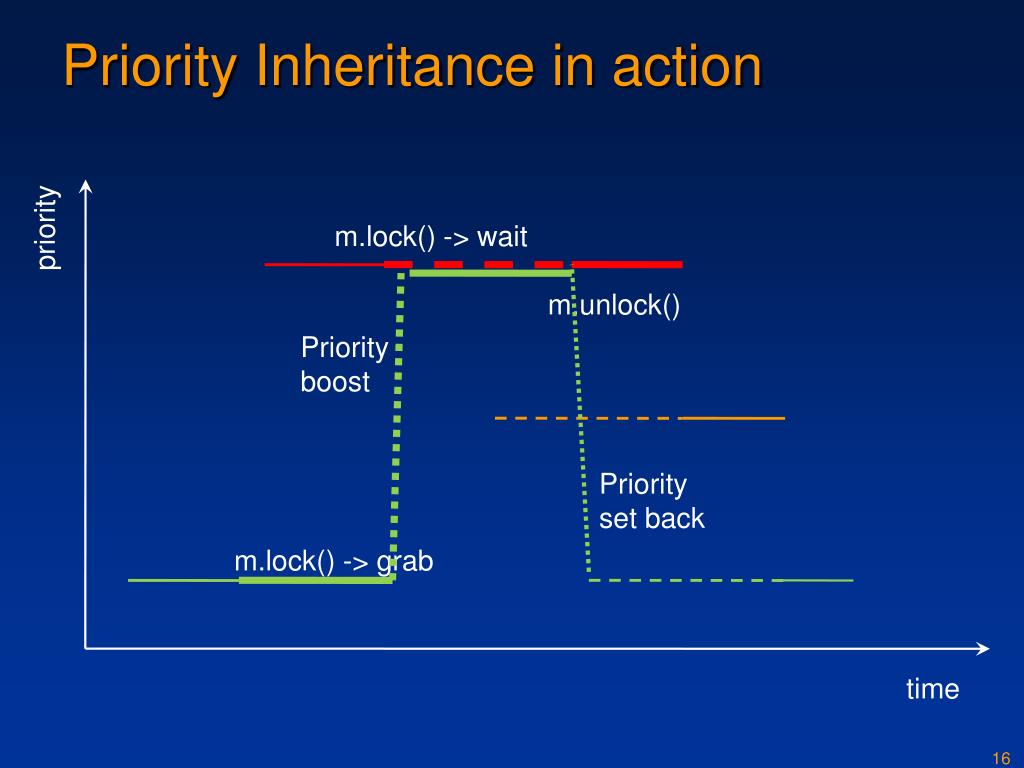 Priority Inheritance in action

priority

m.lock() -> wait

m.unlock()

Priority boost

Priority set back

m.lock() -> grab

time

16